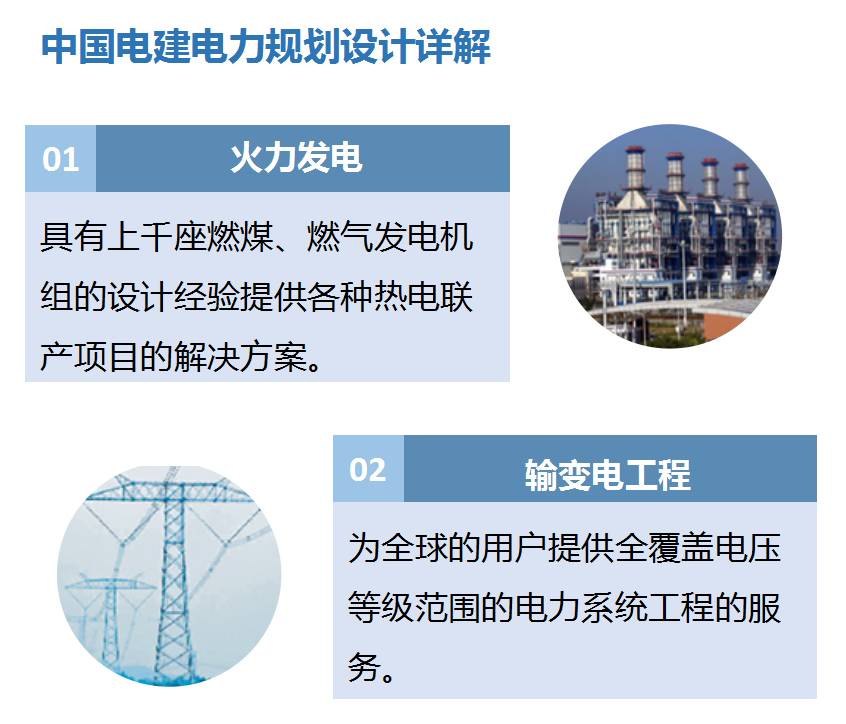 中国电建电力规划设计详解

01 火力发电

具有上千座燃煤、燃气发电机组的设计经验提供各种热电联产项目的解决方案。

02 输变电工程

为全球的用户提供全覆盖电压等级范围的电力系统工程的服务。